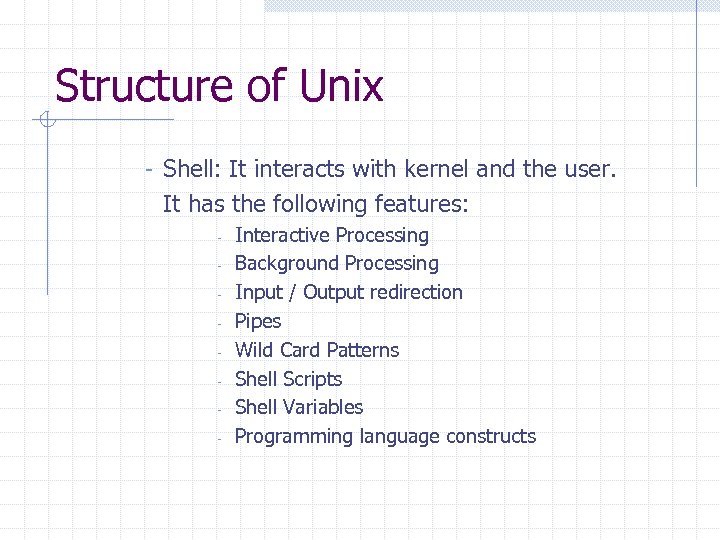 Structure of Unix

- Shell: It interacts with kernel and the user. It has the following features:

- Interactive Processing
- Background Processing
- Input / Output redirection
- Pipes
- Wild Card Patterns
- Shell Scripts
- Shell Variables
- Programming language constructs